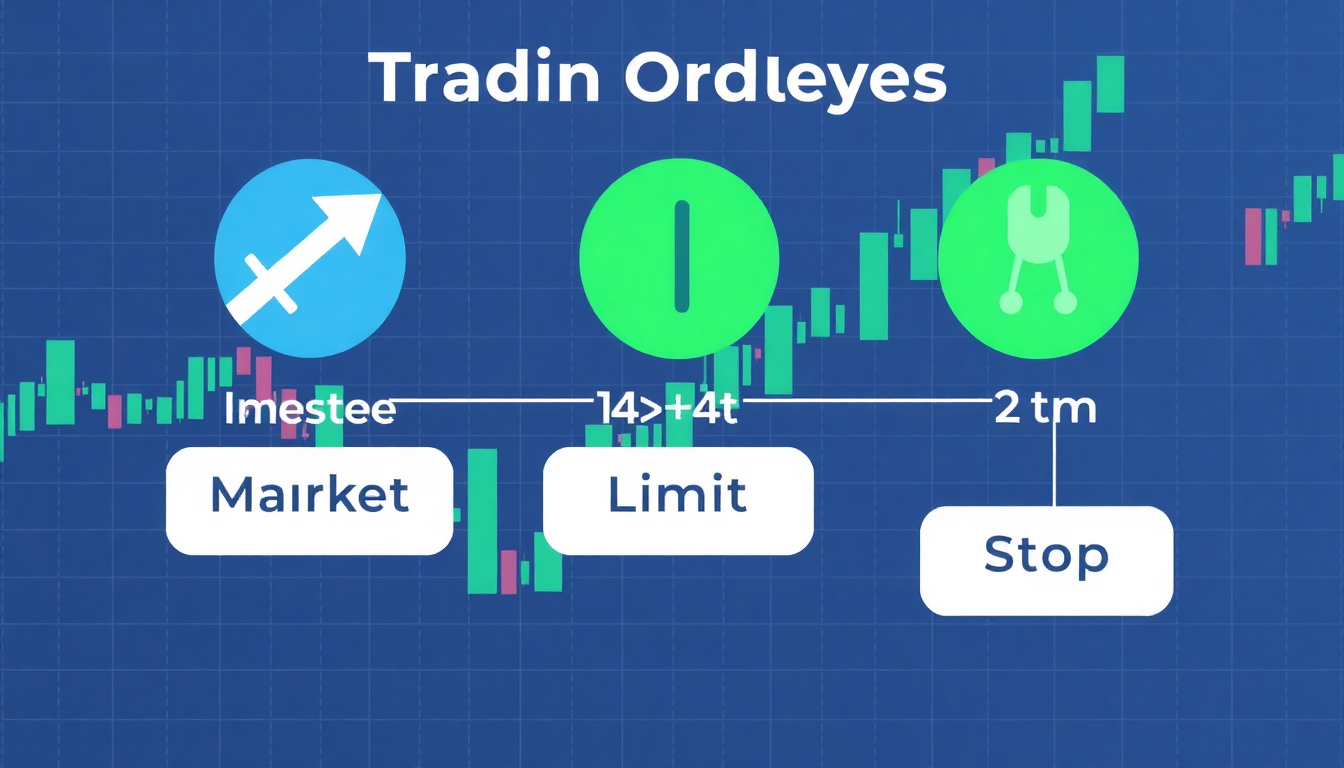 Tradin Ordleyes

Imestee

14>+4t

2 tm

Mairket

Limit

Stop